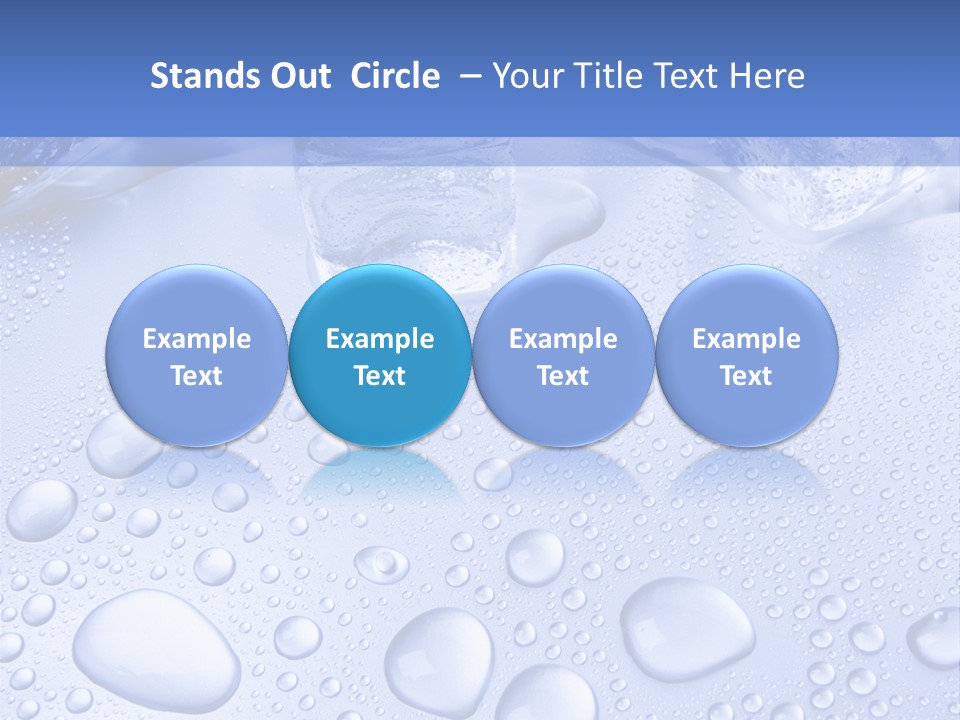 Stands Out Circle – Your Title Text Here

Example Text

Example Text

Example Text

Example Text